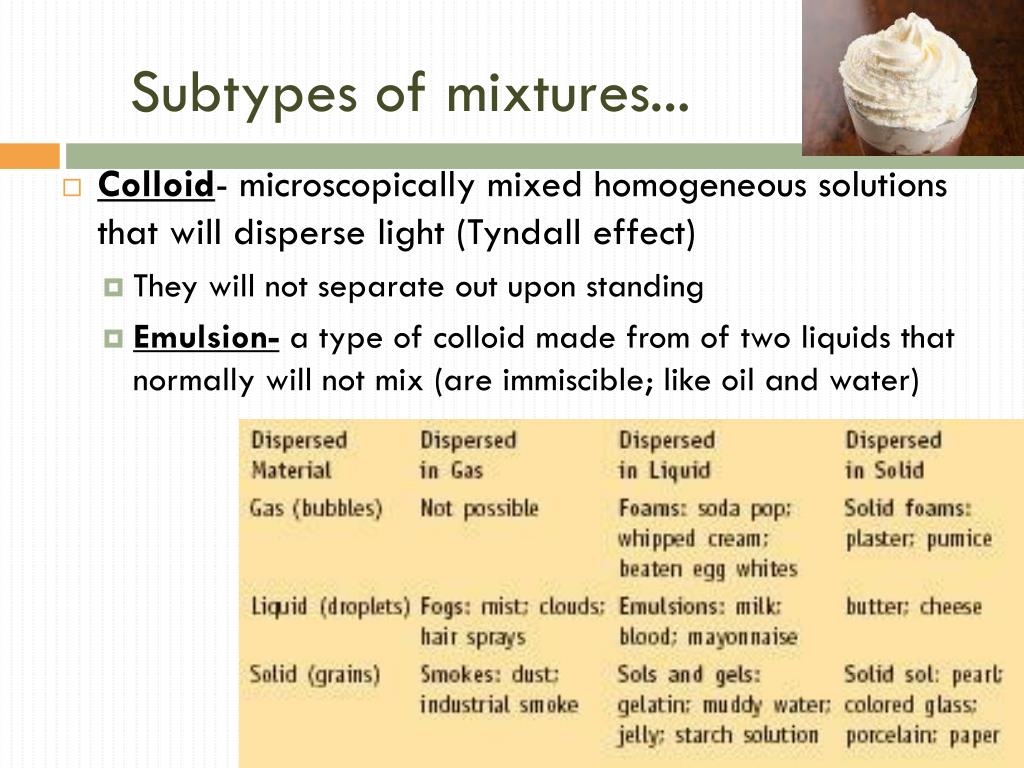 Subtypes of mixtures...

Colloid- microscopically mixed homogeneous solutions that will disperse light (Tyndall effect)

They will not separate out upon standing

Emulsion- a type of colloid made from of two liquids that normally will not mix (are immiscible; like oil and water)

| Dispersed Material | Dispersed in Gas | Dispersed in Liquid | Dispersed in Solid |
|---|---|---|---|
| Gas (bubbles) | Not possible | Foams: soda pop; whipped cream; beaten egg whites | Solid foams: plaster; pumice |
| Liquid (droplets) | Fogs: mist; clouds; hair sprays | Emulsions: milk; blood; mayonnaise | butter; cheese |
| Solid (grains) | Smokes: dust; industrial smoke | Sols and gels: gelatin; muddy water; jelly; starch solution | Solid sol: pearl; colored glass; porcelain; paper |